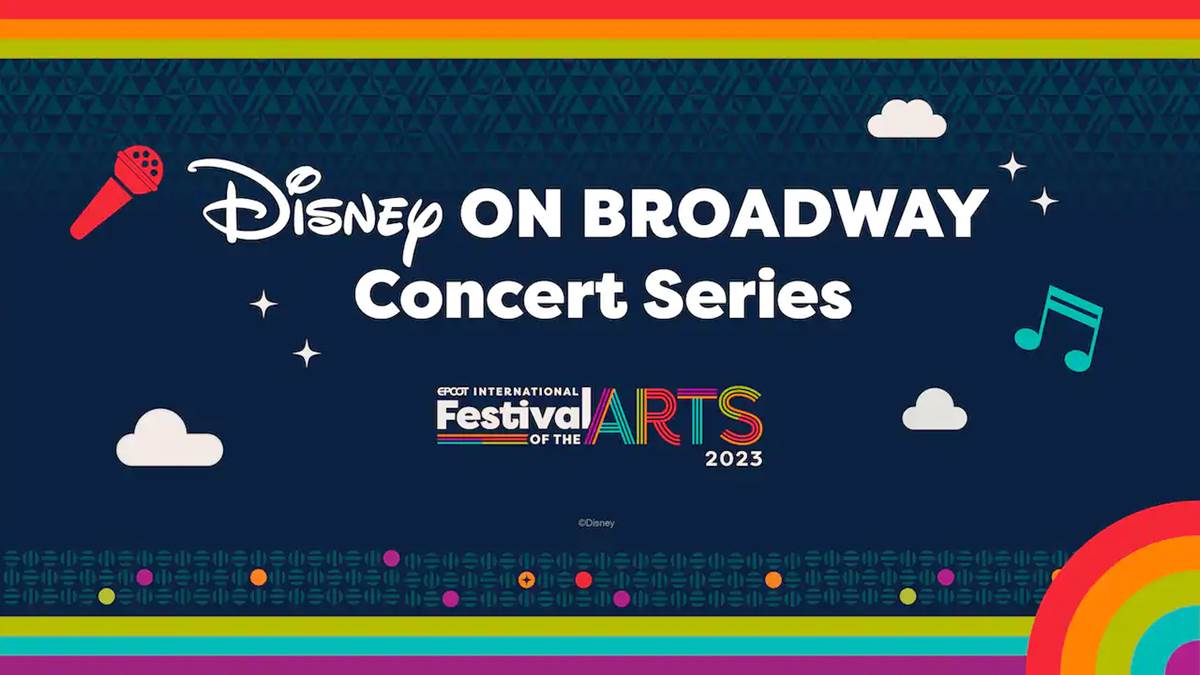 Disney ON BROADWAY
Concert Series

EPCOT INTERNATIONAL
Festival OF THE ARTS
2023

©Disney